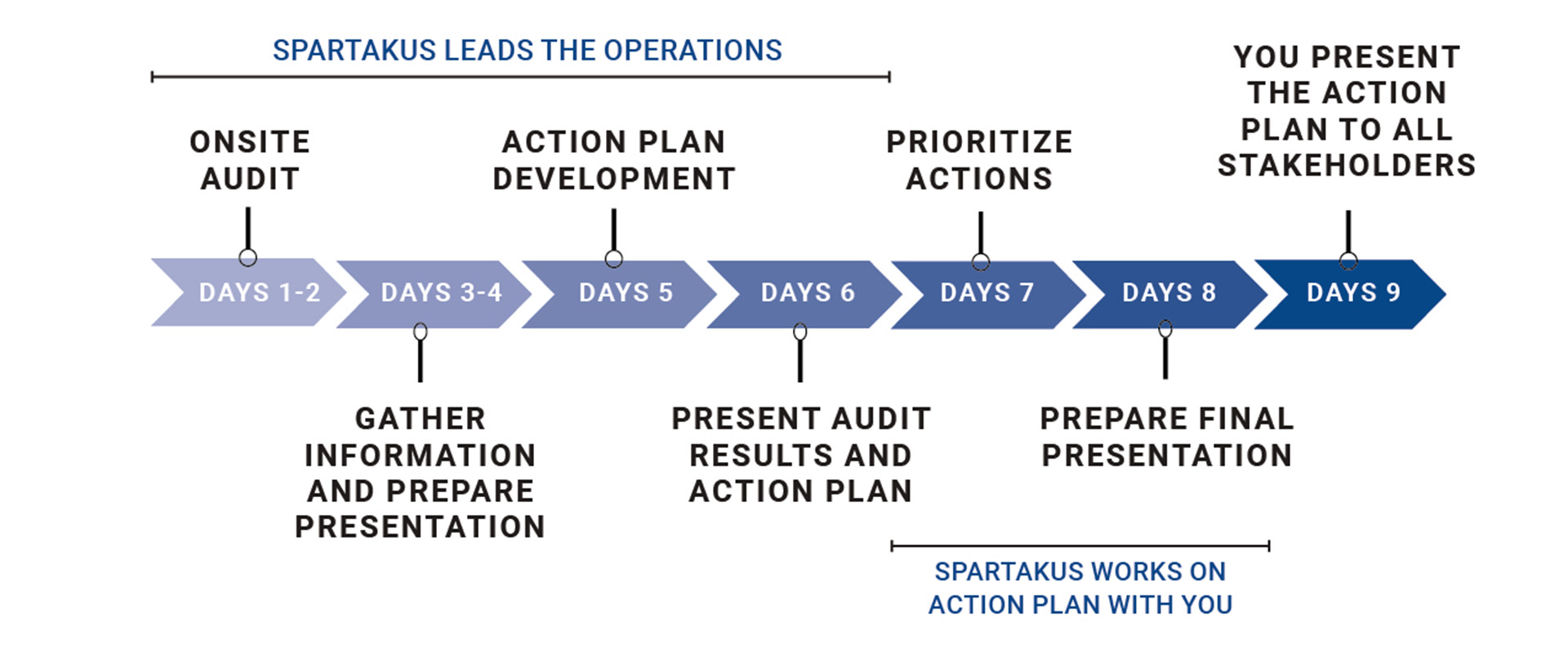 SPARTAKUS LEADS THE OPERATIONS

ONSITE AUDIT

ACTION PLAN DEVELOPMENT

PRIORITIZE ACTIONS

YOU PRESENT THE ACTION PLAN TO ALL STAKEHOLDERS

DAYS 1-2

DAYS 3-4

DAYS 5

DAYS 6

DAYS 7

DAYS 8

DAYS 9

GATHER INFORMATION AND PREPARE PRESENTATION

PRESENT AUDIT RESULTS AND ACTION PLAN

PREPARE FINAL PRESENTATION

SPARTAKUS WORKS ON ACTION PLAN WITH YOU